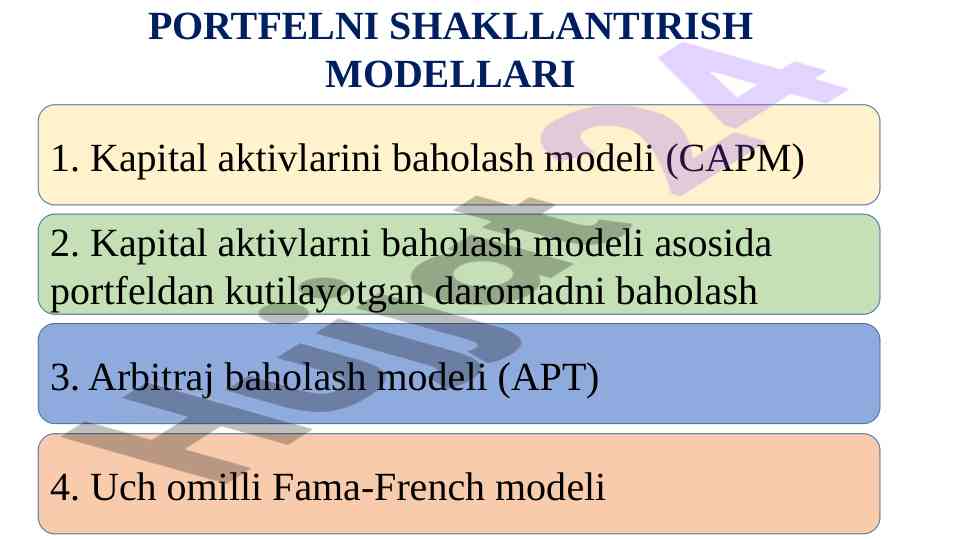 PORTFELNI SHAKLLANTIRISH MODELLARI

1. Kapital aktivlarini baholash modeli (CAPM)

2. Kapital aktivlarni baholash modeli asosida portfeldan kutilayotgan daromadni baholash

3. Arbitraj baholash modeli (APT)

4. Uch omilli Fama-French modeli

Hujjat24